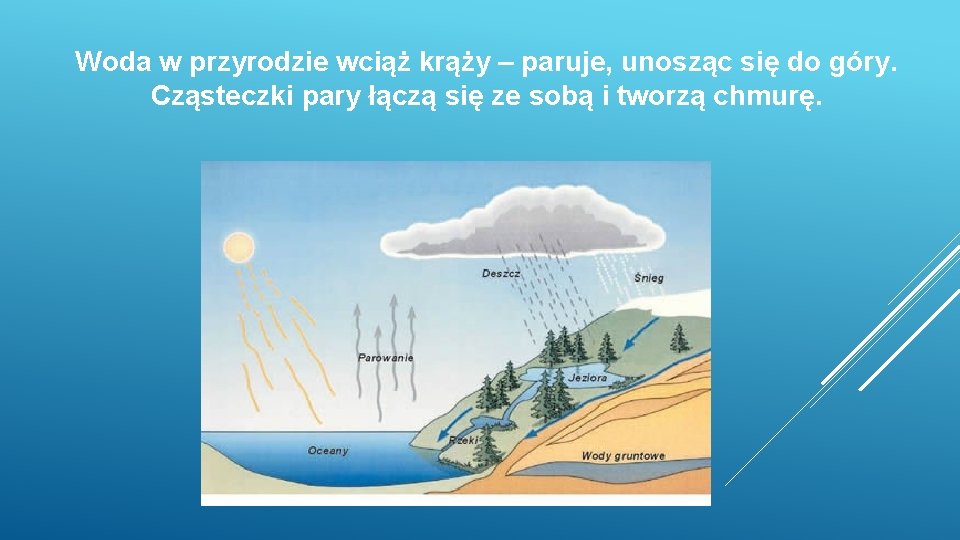 Woda w przyrodzie wciąż krąży – paruje, unosząc się do góry. Cząsteczki pary łączą się ze sobą i tworzą chmurę.

Deszcz
Śnieg
Parowanie
Jeziora
Rzeki
Oceany
Wody gruntowe